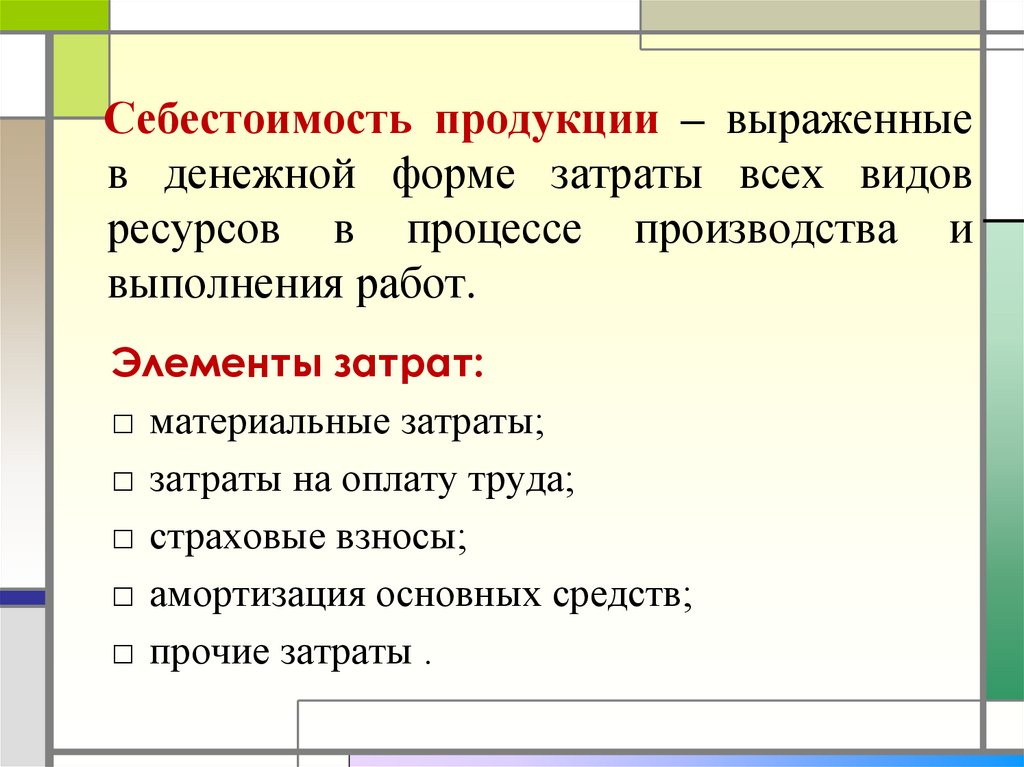 Себестоимость продукции – выраженные в денежной форме затраты всех видов ресурсов в процессе производства и выполнения работ.

Элементы затрат:

□ материальные затраты;

□ затраты на оплату труда;

□ страховые взносы;

□ амортизация основных средств;

□ прочие затраты .